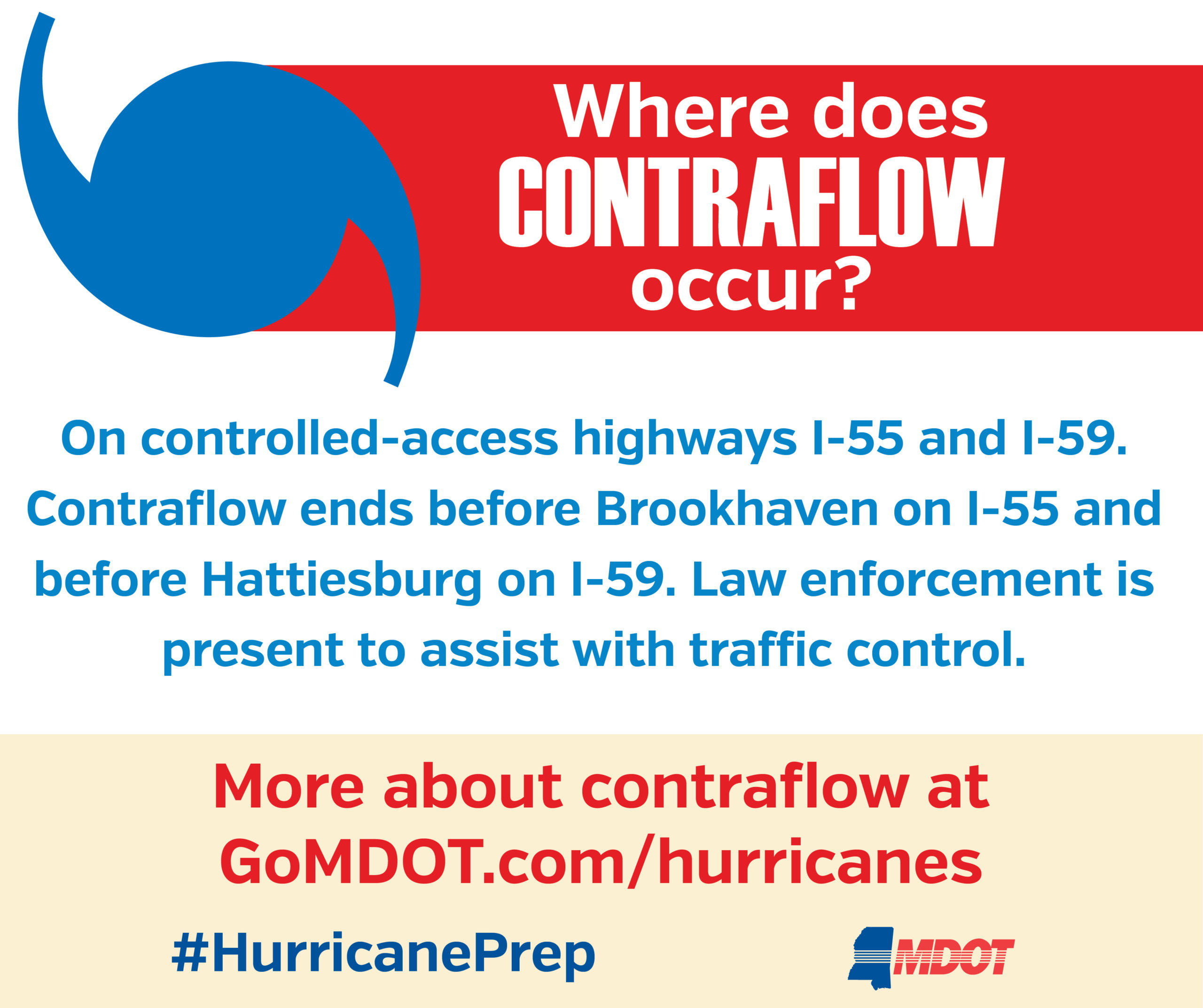 Where does CONTRAFLOW occur?

On controlled-access highways I-55 and I-59. Contraflow ends before Brookhaven on I-55 and before Hattiesburg on I-59. Law enforcement is present to assist with traffic control.

More about contraflow at GoMDOT.com/hurricanes

#HurricanePrep

MDOT